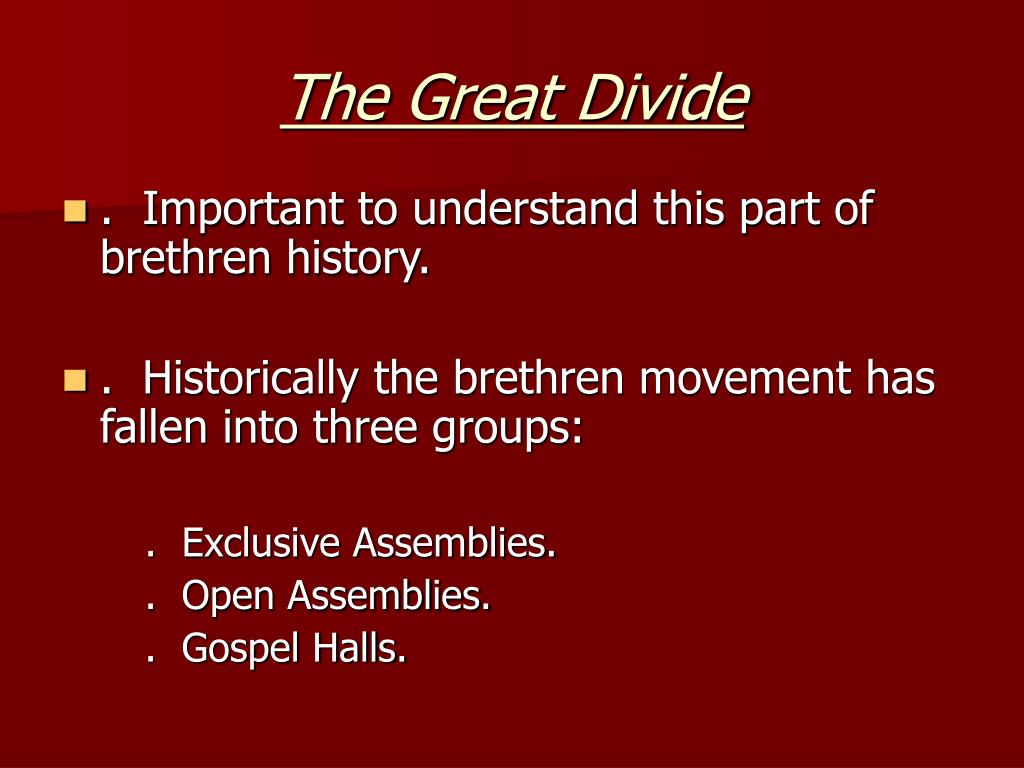 The Great Divide

. Important to understand this part of brethren history.

. Historically the brethren movement has fallen into three groups:

. Exclusive Assemblies.
. Open Assemblies.
. Gospel Halls.